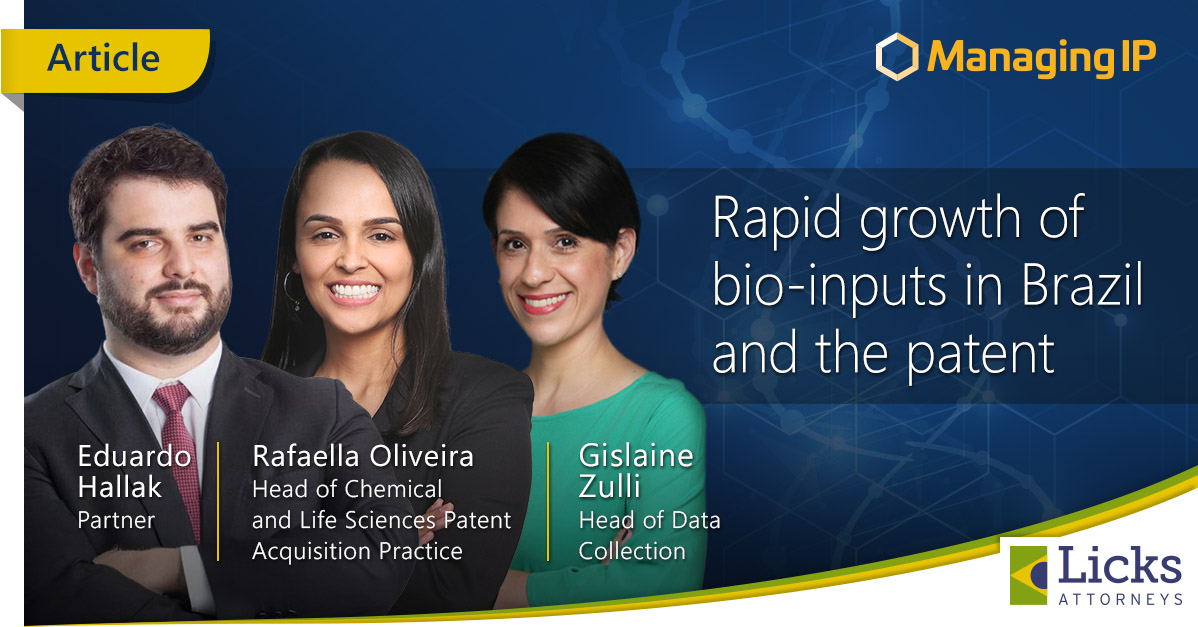 Article

Managing IP

Rapid growth of bio-inputs in Brazil and the patent

Eduardo Hallak
Partner

Rafaella Oliveira
Head of Chemical and Life Sciences Patent Acquisition Practice

Gislaine Zulli
Head of Data Collection

Licks
ATTORNEYS